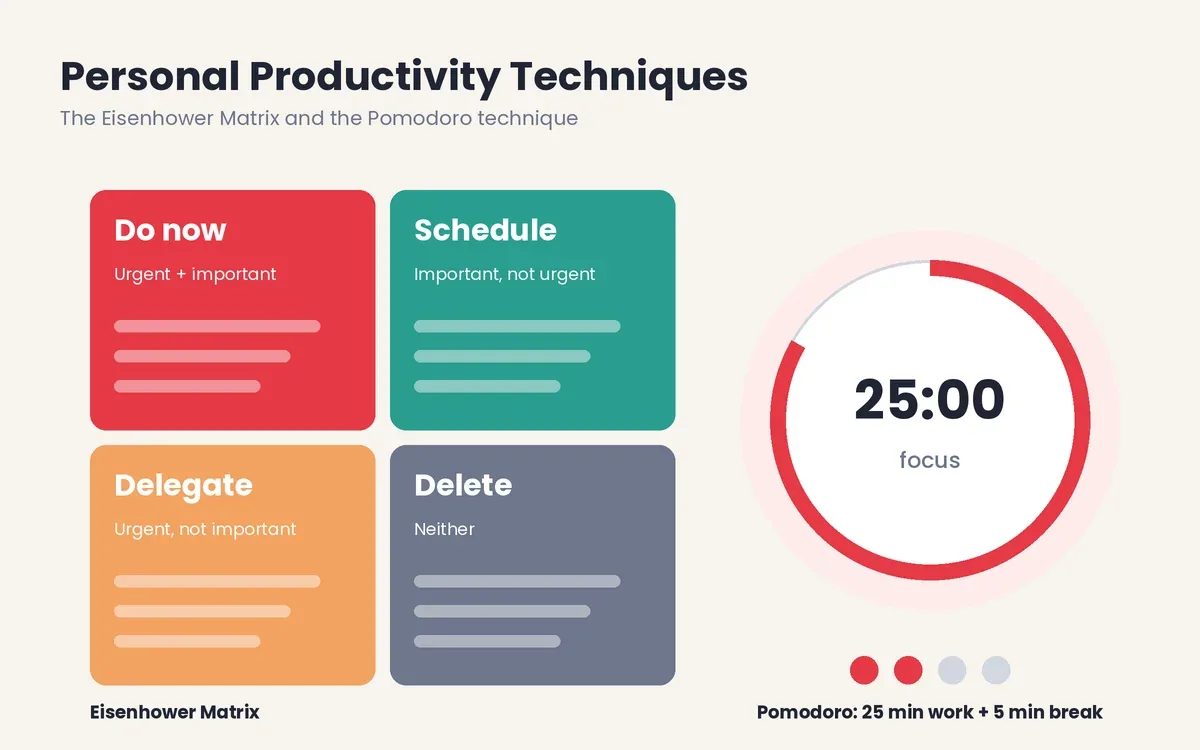 Personal Productivity Techniques

The Eisenhower Matrix and the Pomodoro technique

Do now

Urgent + important

Schedule

Important, not urgent

Delegate

Urgent, not important

Delete

Neither

Eisenhower Matrix

25:00

focus

Pomodoro: 25 min work + 5 min break